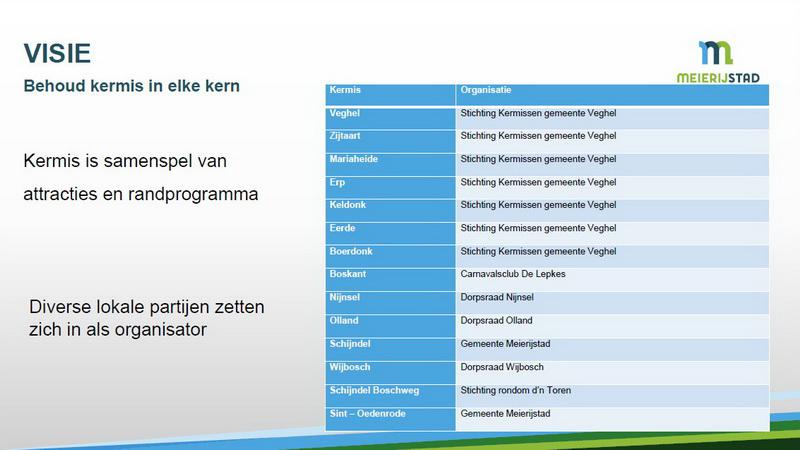 VISIE

Behoud kermis in elke kern

MEIERIJSTAD

Kermis is samenspel van attracties en randprogramma

Diverse lokale partijen zetten zich in als organisator

| Kermis | Organisatie |
|---|---|
| Veghel | Stichting Kermissen gemeente Veghel |
| Zijtaart | Stichting Kermissen gemeente Veghel |
| Mariaheide | Stichting Kermissen gemeente Veghel |
| Erp | Stichting Kermissen gemeente Veghel |
| Keldonk | Stichting Kermissen gemeente Veghel |
| Eerde | Stichting Kermissen gemeente Veghel |
| Boerdonk | Stichting Kermissen gemeente Veghel |
| Boskant | Carnavalsclub De Lepkes |
| Nijnsel | Dorpsraad Nijnsel |
| Olland | Dorpsraad Olland |
| Schijndel | Gemeente Meierijstad |
| Wijbosch | Dorpsraad Wijbosch |
| Schijndel Boschweg | Stichting rondom d'n Toren |
| Sint – Oedenrode | Gemeente Meierijstad |